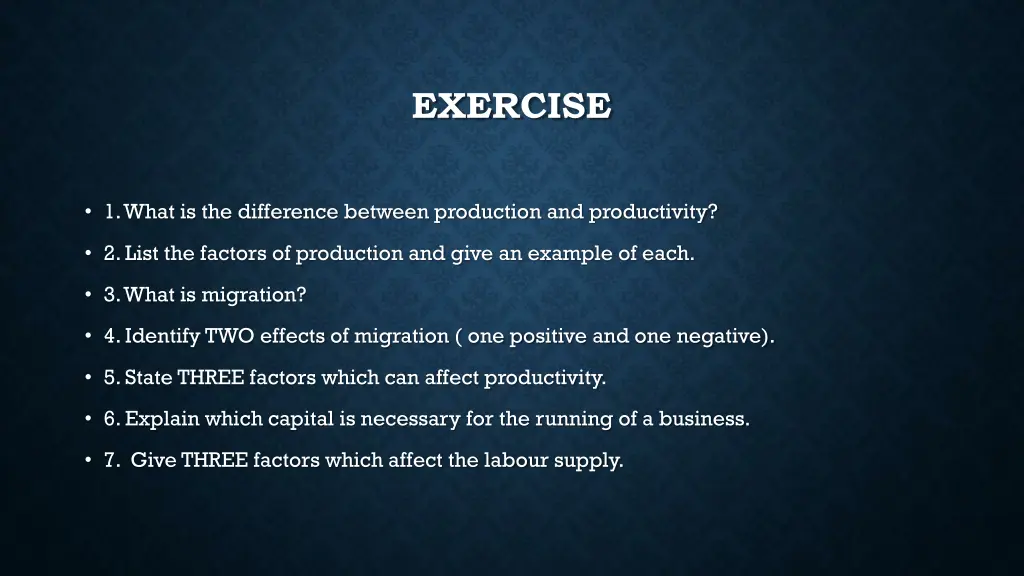 EXERCISE

• 1. What is the difference between production and productivity?

• 2. List the factors of production and give an example of each.

• 3. What is migration?

• 4. Identify TWO effects of migration ( one positive and one negative).

• 5. State THREE factors which can affect productivity.

• 6. Explain which capital is necessary for the running of a business.

• 7. Give THREE factors which affect the labour supply.